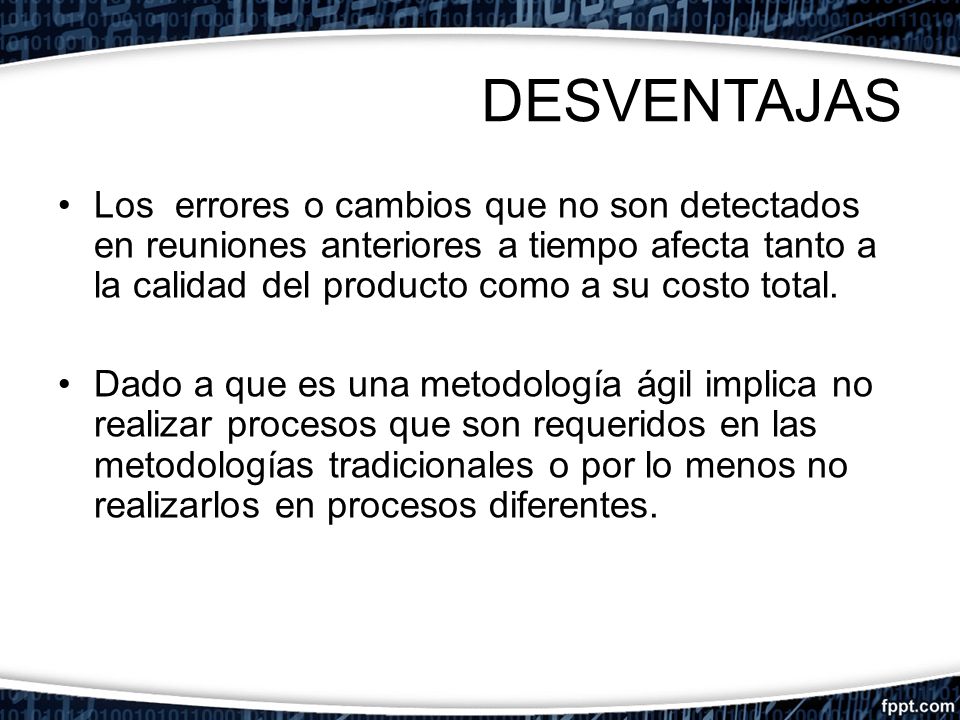 DESVENTAJAS

• Los errores o cambios que no son detectados en reuniones anteriores a tiempo afecta tanto a la calidad del producto como a su costo total.

• Dado a que es una metodología ágil implica no realizar procesos que son requeridos en las metodologías tradicionales o por lo menos no realizarlos en procesos diferentes.

fppt.com